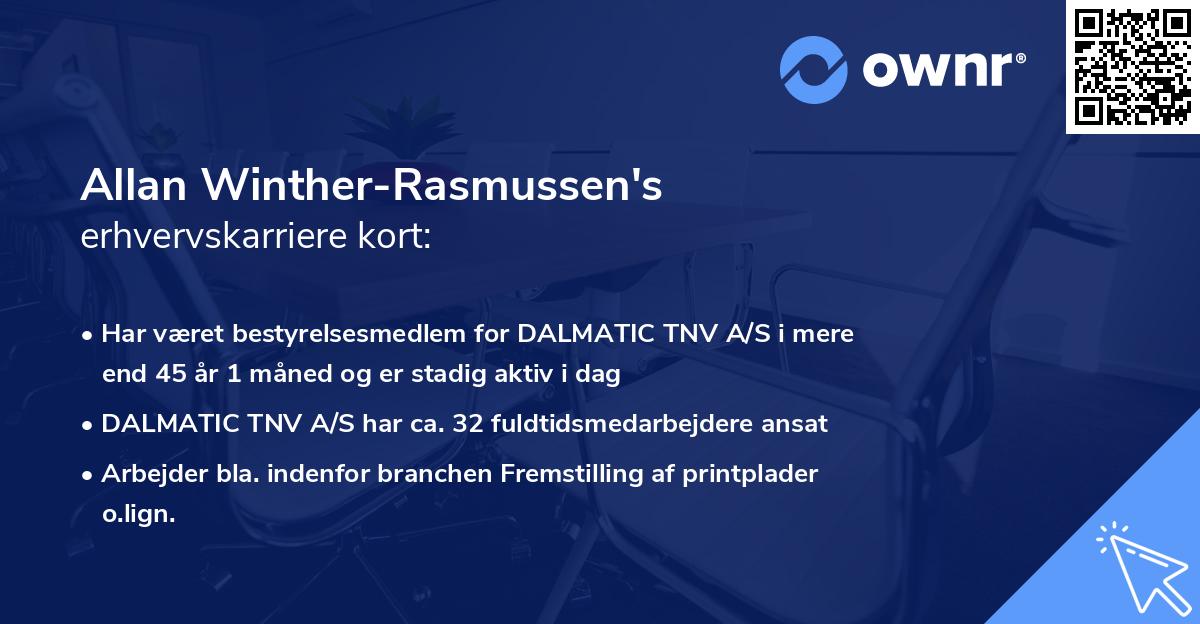 ownr®

Allan Winther-Rasmussen's erhvervskarriere kort:

• Har været bestyrelsesmedlem for DALMATIC TNV A/S i mere end 45 år 1 måned og er stadig aktiv i dag

• DALMATIC TNV A/S har ca. 32 fuldtidsmedarbejdere ansat

• Arbejder bla. indenfor branchen Fremstilling af printplader o.lign.